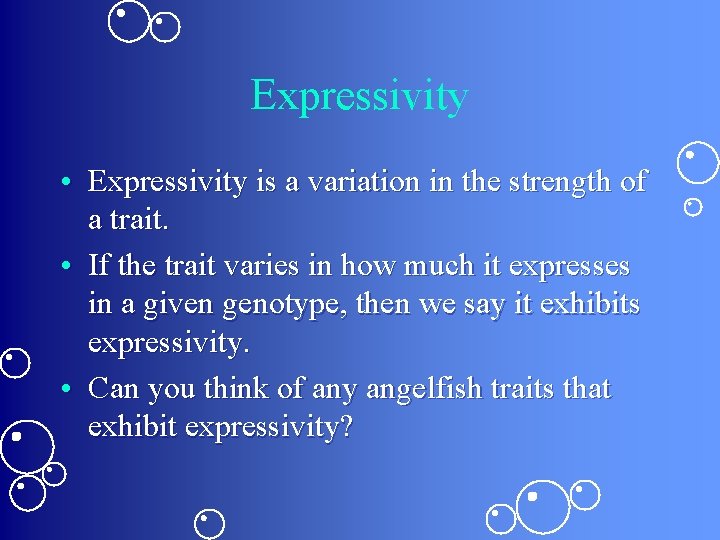 Expressivity

• Expressivity is a variation in the strength of a trait.

• If the trait varies in how much it expresses in a given genotype, then we say it exhibits expressivity.

• Can you think of any angelfish traits that exhibit expressivity?